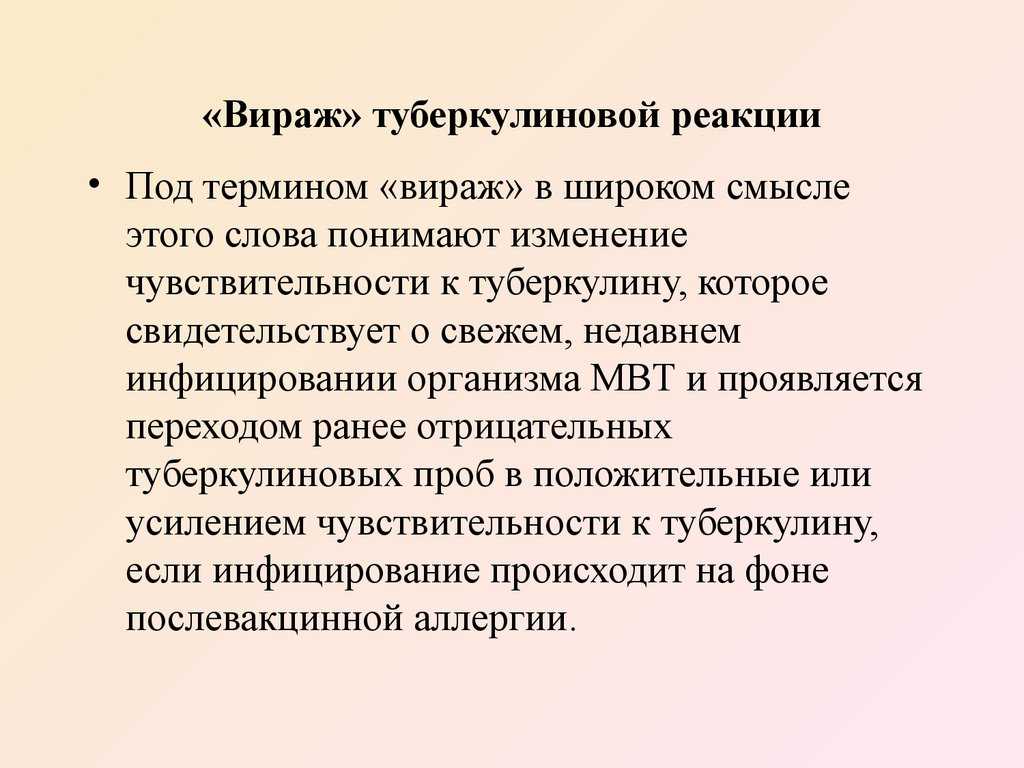 «Вираж» туберкулиновой реакции

• Под термином «вираж» в широком смысле этого слова понимают изменение чувствительности к туберкулину, которое свидетельствует о свежем, недавнем инфицировании организма МВТ и проявляется переходом ранее отрицательных туберкулиновых проб в положительные или усилением чувствительности к туберкулину, если инфицирование происходит на фоне послевакцинной аллергии.